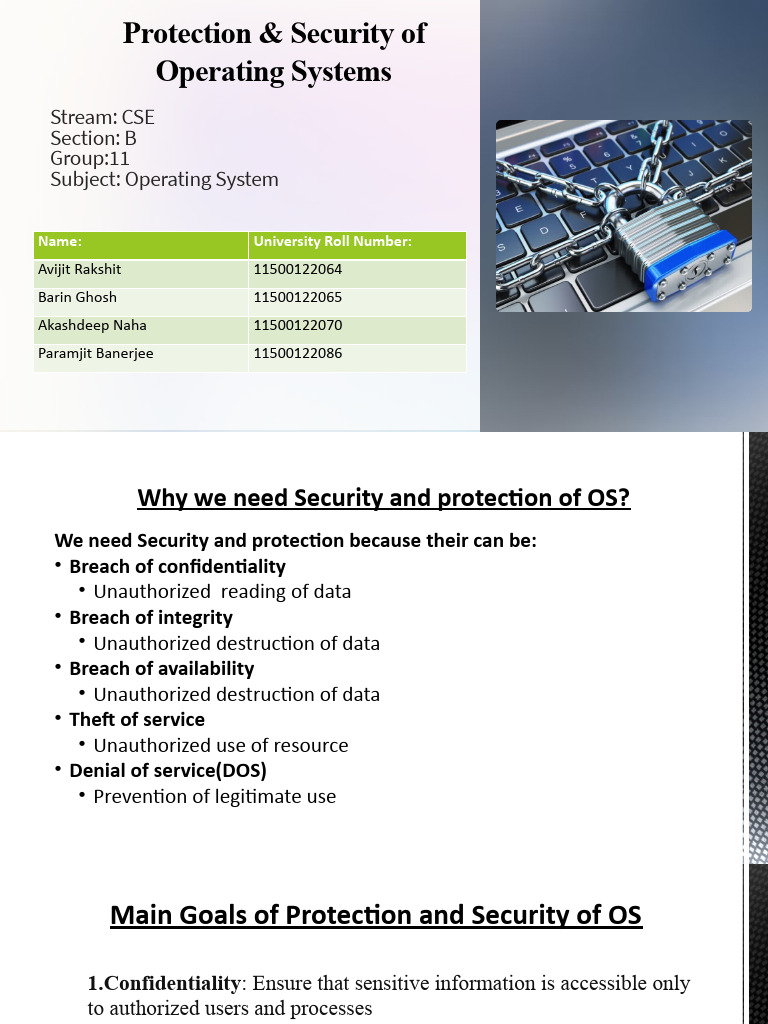 Protection & Security of Operating Systems

Stream: CSE
Section: B
Group:11
Subject: Operating System

| Name: | University Roll Number: |
|---|---|
| Avijit Rakshit | 11500122064 |
| Barin Ghosh | 11500122065 |
| Akashdeep Naha | 11500122070 |
| Paramjit Banerjee | 11500122086 |

Why we need Security and protection of OS?

We need Security and protection because their can be:
• Breach of confidentiality
• Unauthorized reading of data
• Breach of integrity
• Unauthorized destruction of data
• Breach of availability
• Unauthorized destruction of data
• Theft of service
• Unauthorized use of resource
• Denial of service(DOS)
• Prevention of legitimate use

Main Goals of Protection and Security of OS

1.Confidentiality: Ensure that sensitive information is accessible only to authorized users and processes